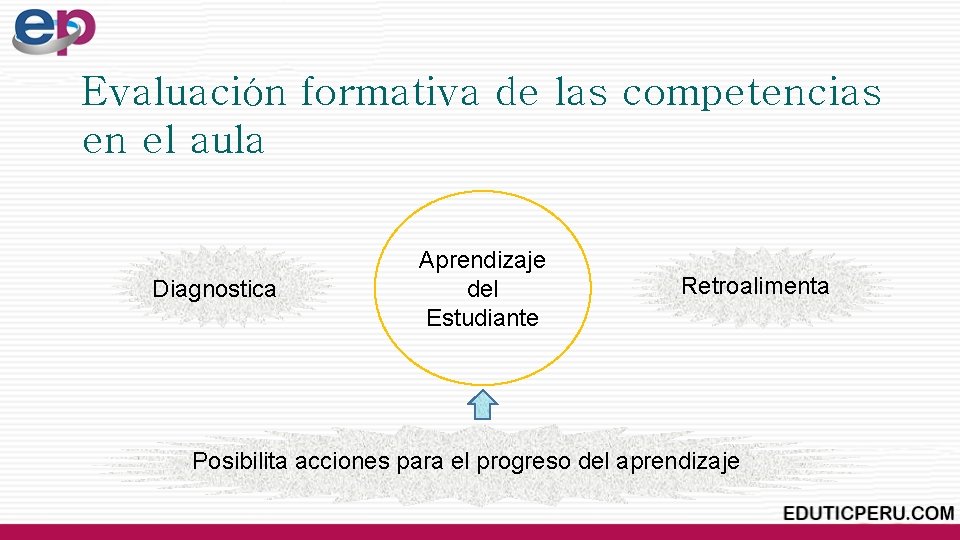 ep

Evaluación formativa de las competencias en el aula

Diagnostica

Aprendizaje
del
Estudiante

Retroalimenta

Posibilita acciones para el progreso del aprendizaje

EDUTICPERU.COM